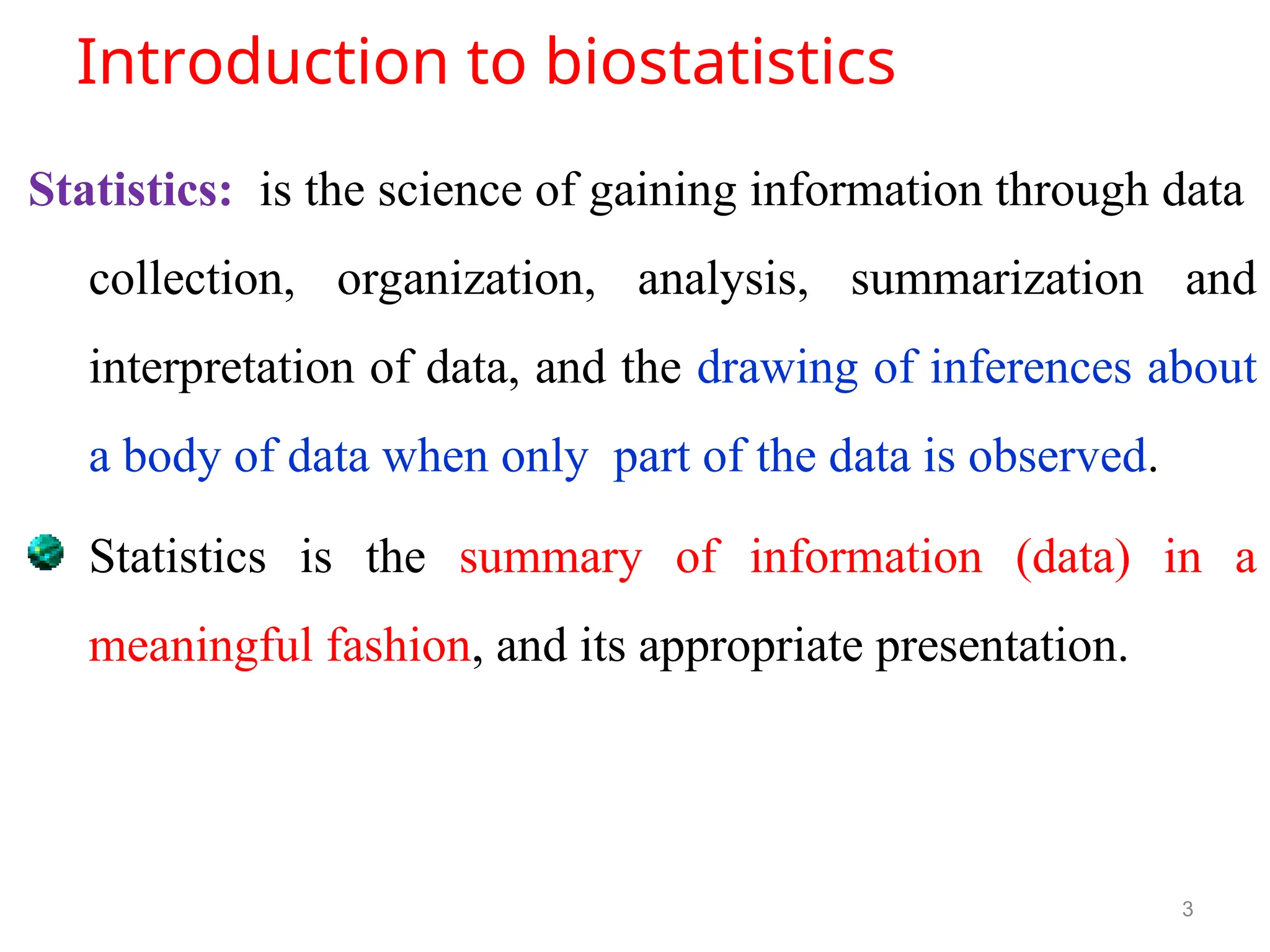 Introduction to biostatistics

Statistics: is the science of gaining information through data collection, organization, analysis, summarization and interpretation of data, and the drawing of inferences about a body of data when only part of the data is observed.

Statistics is the summary of information (data) in a meaningful fashion, and its appropriate presentation.

3